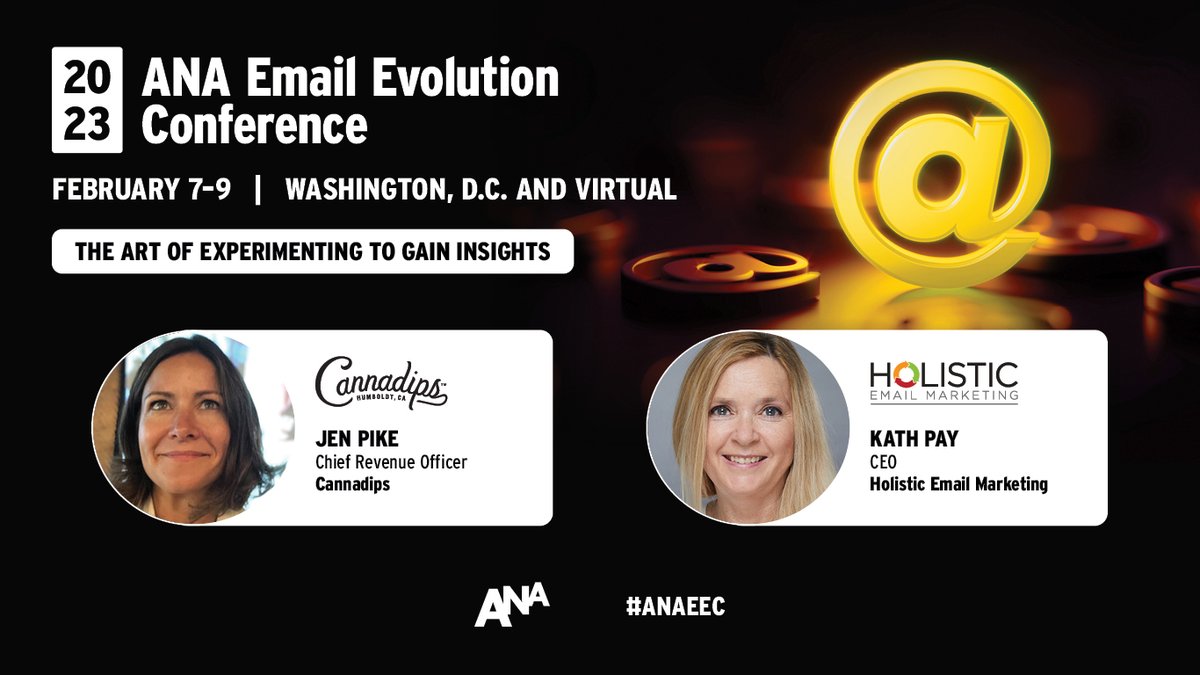 20
23
ANA Email Evolution Conference

FEBRUARY 7-9 | WASHINGTON, D.C. AND VIRTUAL

THE ART OF EXPERIMENTING TO GAIN INSIGHTS

Cannadips™
HUMBOLDT, CA

JEN PIKE
Chief Revenue Officer
Cannadips

HOLISTIC
EMAIL MARKETING

KATH PAY
CEO
Holistic Email Marketing

ANA

#ANAEEC